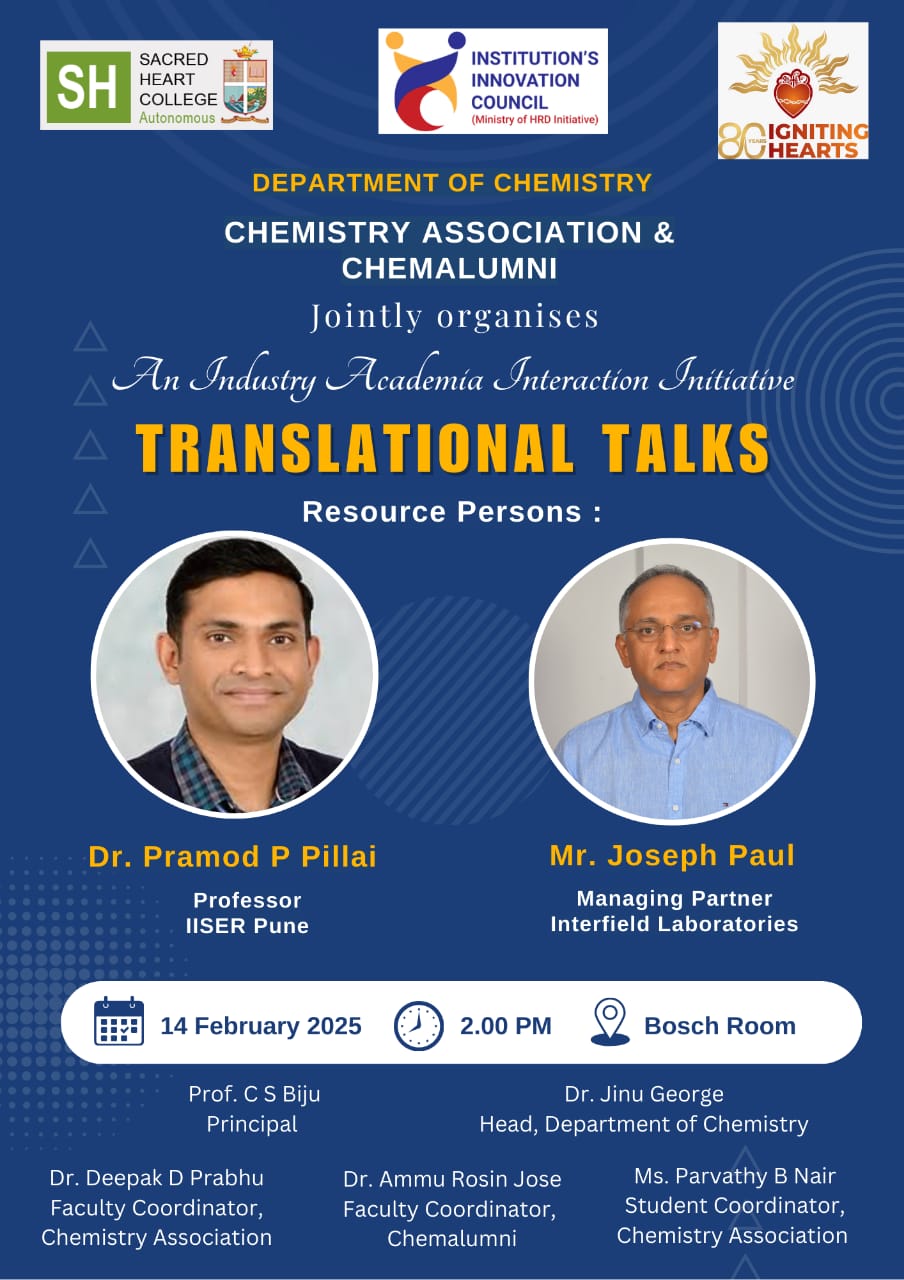 SH SACRED HEART COLLEGE Autonomous

INSTITUTION'S INNOVATION COUNCIL (Ministry of HRD Initiative)

80 YEARS IGNITING HEARTS

DEPARTMENT OF CHEMISTRY

CHEMISTRY ASSOCIATION & CHEMALUMNI

Jointly organises

An Industry Academia Interaction Initiative

TRANSLATIONAL TALKS

Resource Persons :

Dr. Pramod P Pillai
Professor
IISER Pune

Mr. Joseph Paul
Managing Partner
Interfield Laboratories

14 February 2025
2.00 PM
Bosch Room

Prof. C S Biju
Principal

Dr. Jinu George
Head, Department of Chemistry

Dr. Deepak D Prabhu
Faculty Coordinator, Chemistry Association

Dr. Ammu Rosin Jose
Faculty Coordinator, Chemalumni

Ms. Parvathy B Nair
Student Coordinator, Chemistry Association